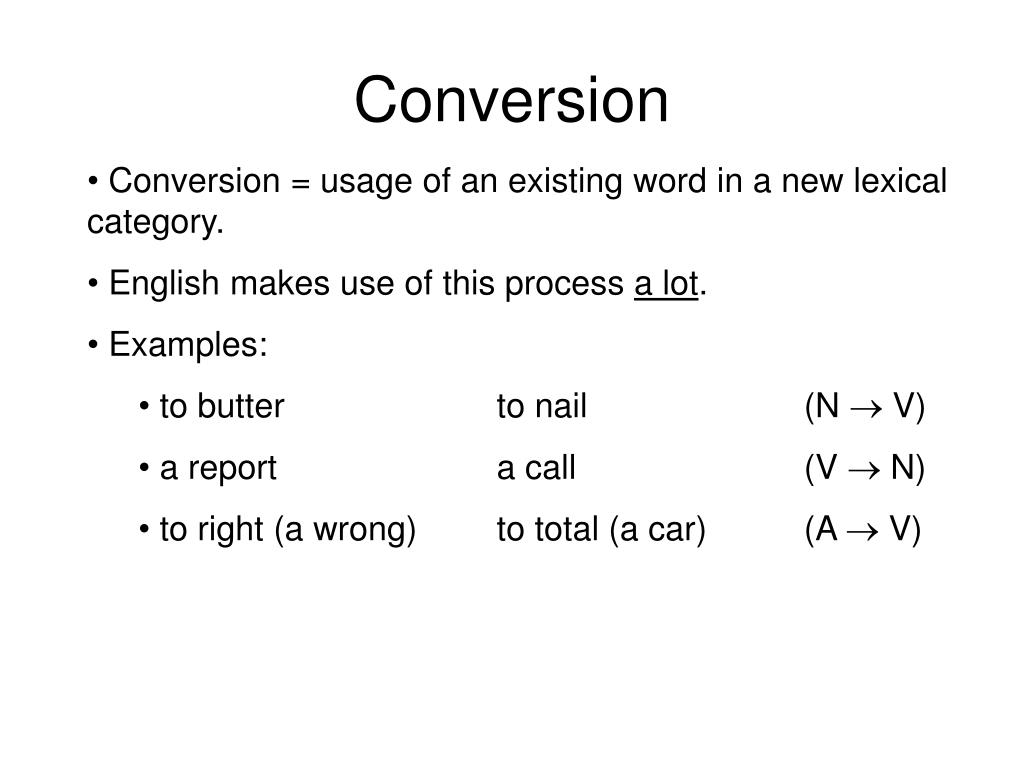 Conversion

• Conversion = usage of an existing word in a new lexical category.

• English makes use of this process a lot.

• Examples:

• to butter		to nail		(N $\rightarrow$ V)

• a report		a call		(V $\rightarrow$ N)

• to right (a wrong)		to total (a car)		(A $\rightarrow$ V)